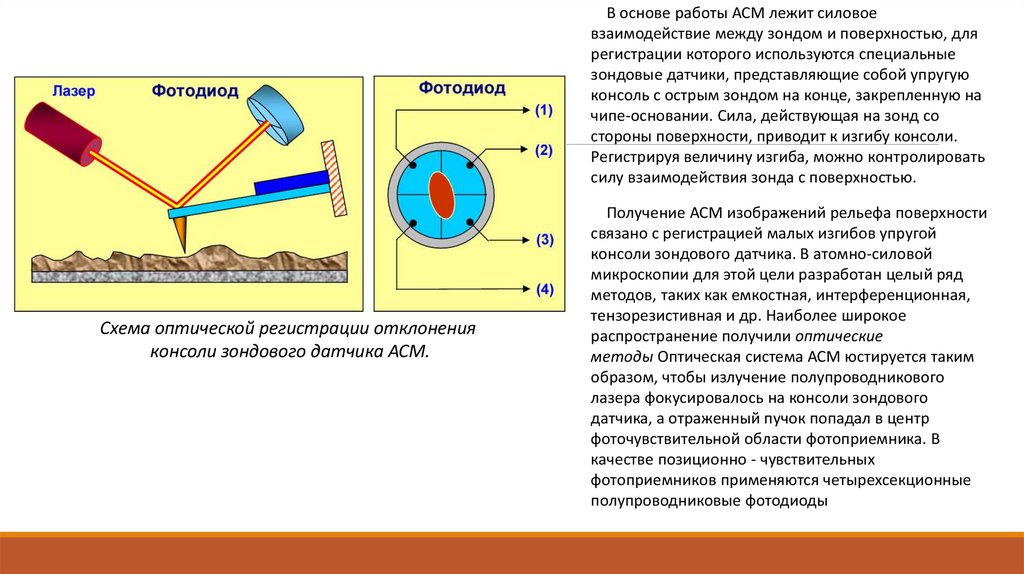 Лазер

Фотодиод

Фотодиод

(1)

(2)

(3)

(4)

Схема оптической регистрации отклонения консоли зондового датчика АСМ.

В основе работы АСМ лежит силовое взаимодействие между зондом и поверхностью, для регистрации которого используются специальные зондовые датчики, представляющие собой упругую консоль с острым зондом на конце, закрепленную на чипе-основании. Сила, действующая на зонд со стороны поверхности, приводит к изгибу консоли. Регистрируя величину изгиба, можно контролировать силу взаимодействия зонда с поверхностью.

Получение АСМ изображений рельефа поверхности связано с регистрацией малых изгибов упругой консоли зондового датчика. В атомно-силовой микроскопии для этой цели разработан целый ряд методов, таких как емкостная, интерференционная, тензорезистивная и др. Наиболее широкое распространение получили оптические методы Оптическая система АСМ юстируется таким образом, чтобы излучение полупроводникового лазера фокусировалось на консоли зондового датчика, а отраженный пучок попадал в центр фоточувствительной области фотоприемника. В качестве позиционно - чувствительных фотоприемников применяются четырехсекционные полупроводниковые фотодиоды